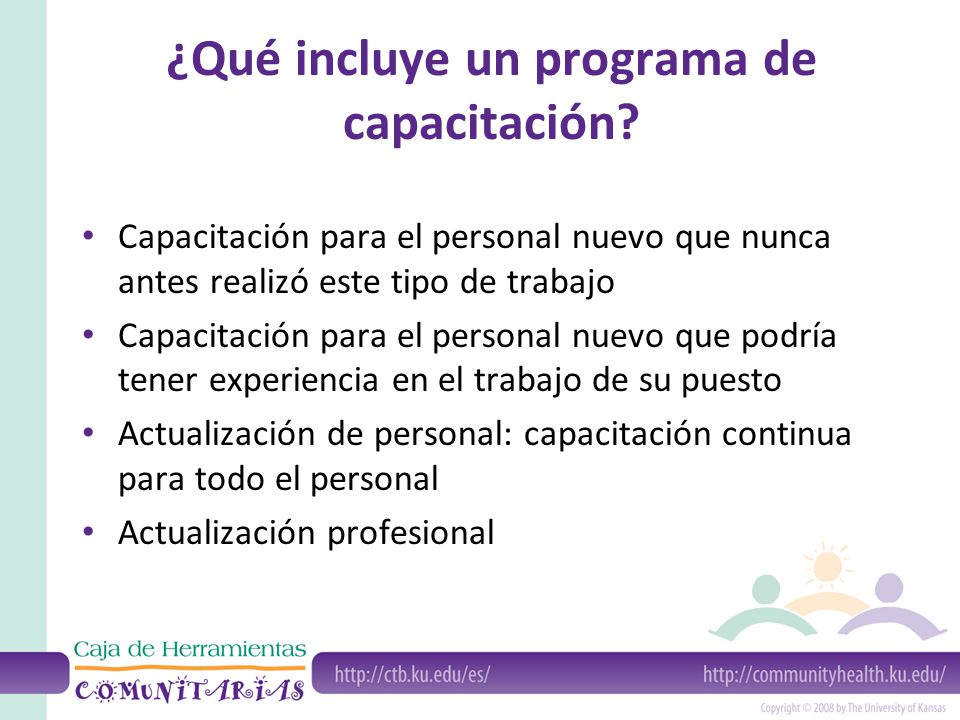 ¿Qué incluye un programa de capacitación?

• Capacitación para el personal nuevo que nunca antes realizó este tipo de trabajo
• Capacitación para el personal nuevo que podría tener experiencia en el trabajo de su puesto
• Actualización de personal: capacitación continua para todo el personal
• Actualización profesional

Caja de Herramientas COMUNITARIAS

http://ctb.ku.edu/es/

http://communityhealth.ku.edu/

Copyright © 2008 by The University of Kansas